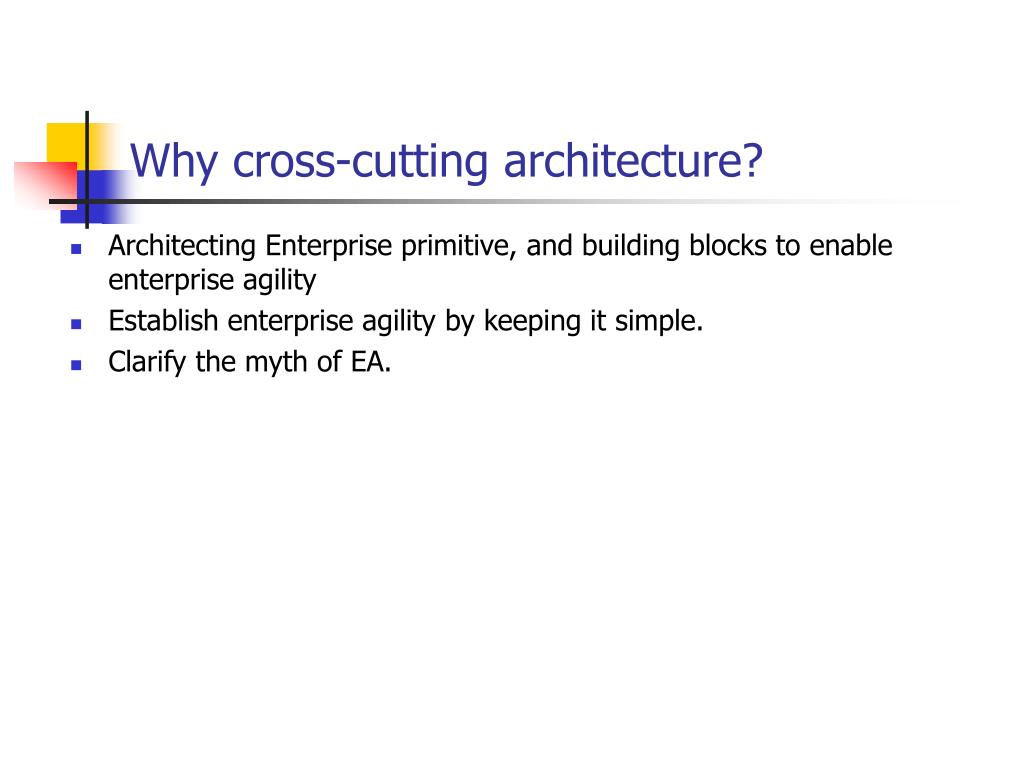 Why cross-cutting architecture?

- Architecting Enterprise primitive, and building blocks to enable enterprise agility
- Establish enterprise agility by keeping it simple.
- Clarify the myth of EA.